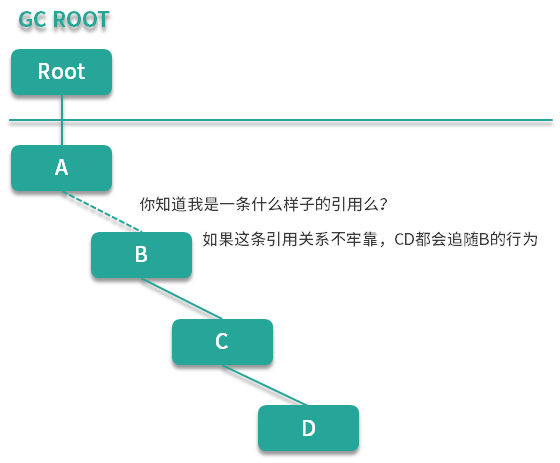 GC ROOT

Root

A

你知道我是一条什么样子的引用么?

B

如果这条引用关系不牢靠，CD都会追随B的行为

C

D